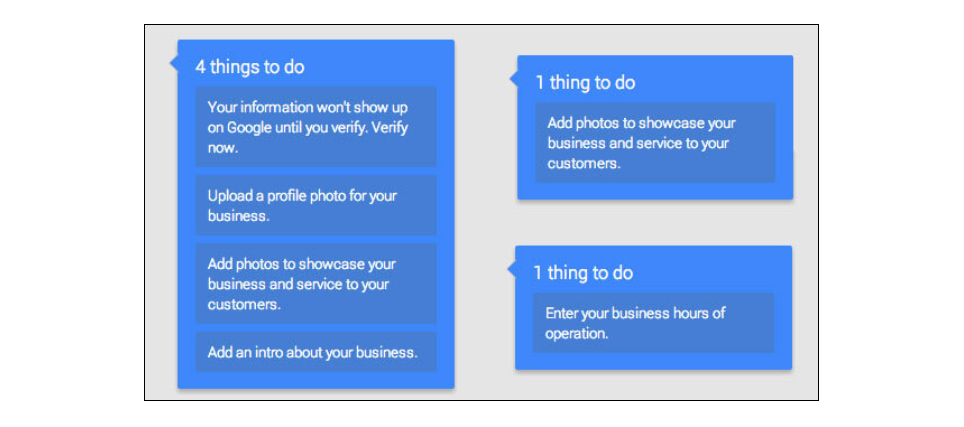 4 things to do

Your information won't show up on Google until you verify. Verify now.

Upload a profile photo for your business.

Add photos to showcase your business and service to your customers.

Add an intro about your business.

1 thing to do

Add photos to showcase your business and service to your customers.

1 thing to do

Enter your business hours of operation.